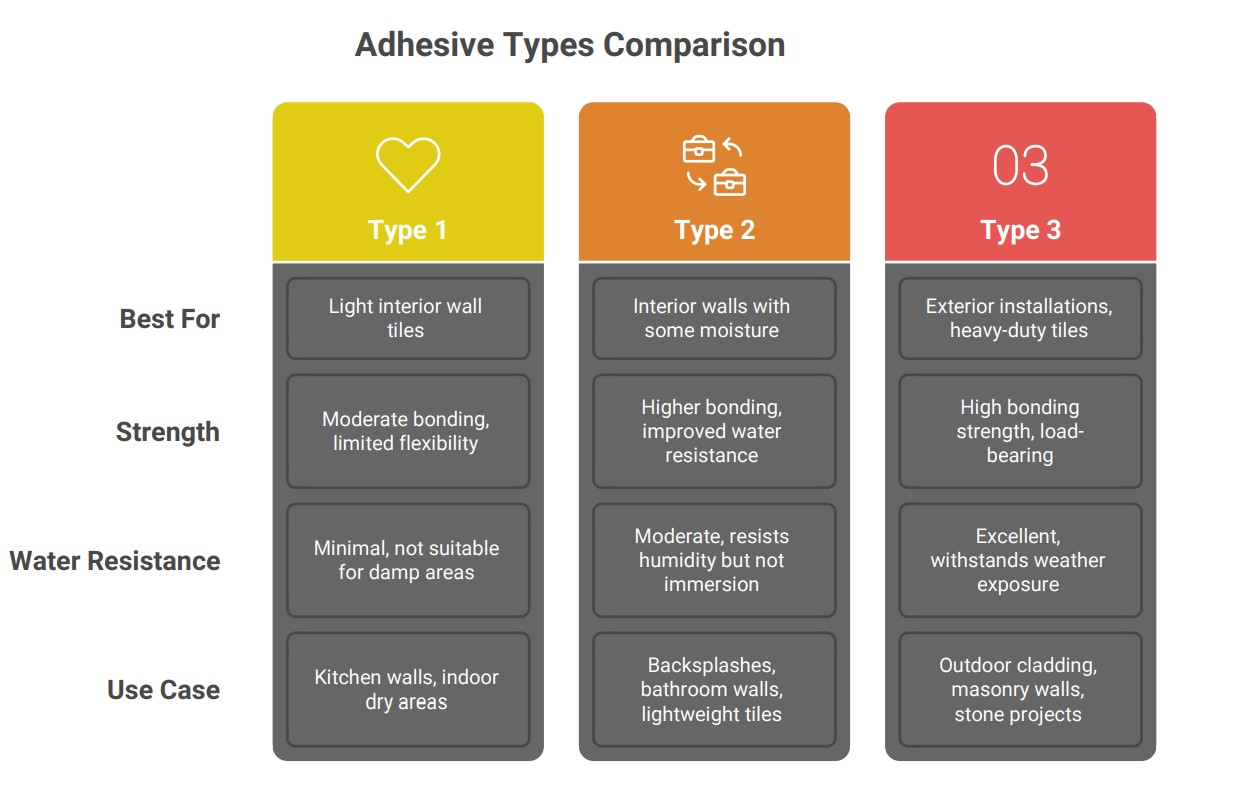 Adhesive Types Comparison

|  | Type 1 | Type 2 | 03 Type 3 |
|---|---|---|---|
| Best For | Light interior wall tiles | Interior walls with some moisture | Exterior installations, heavy-duty tiles |
| Strength | Moderate bonding, limited flexibility | Higher bonding, improved water resistance | High bonding strength, load-bearing |
| Water Resistance | Minimal, not suitable for damp areas | Moderate, resists humidity but not immersion | Excellent, withstands weather exposure |
| Use Case | Kitchen walls, indoor dry areas | Backsplashes, bathroom walls, lightweight tiles | Outdoor cladding, masonry walls, stone projects |